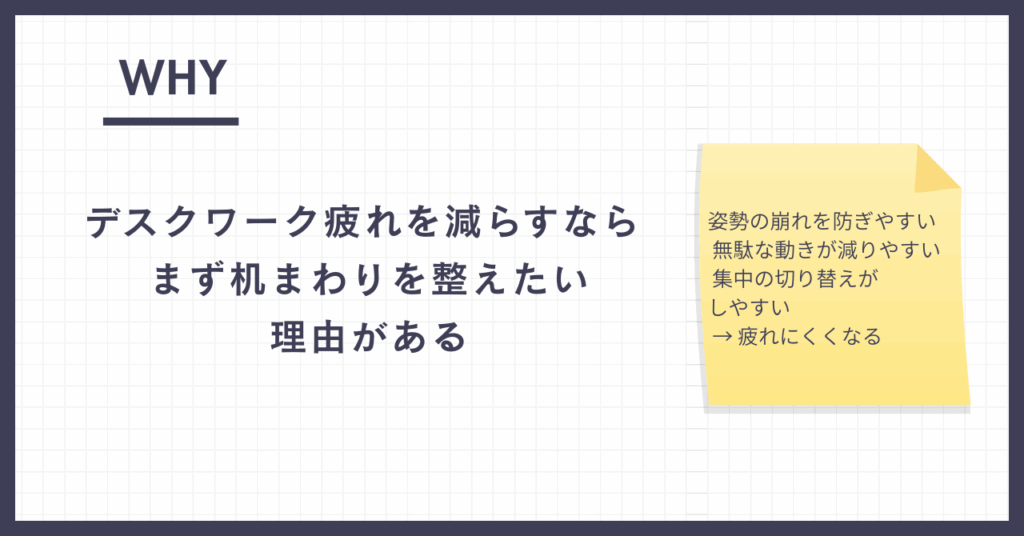 WHY

デスクワーク疲れを減らすなら
まず机まわりを整えたい
理由がある

姿勢の崩れを防ぎやすい
無駄な動きが減りやすい
集中の切り替えが
しやすい
→ 疲れにくくなる